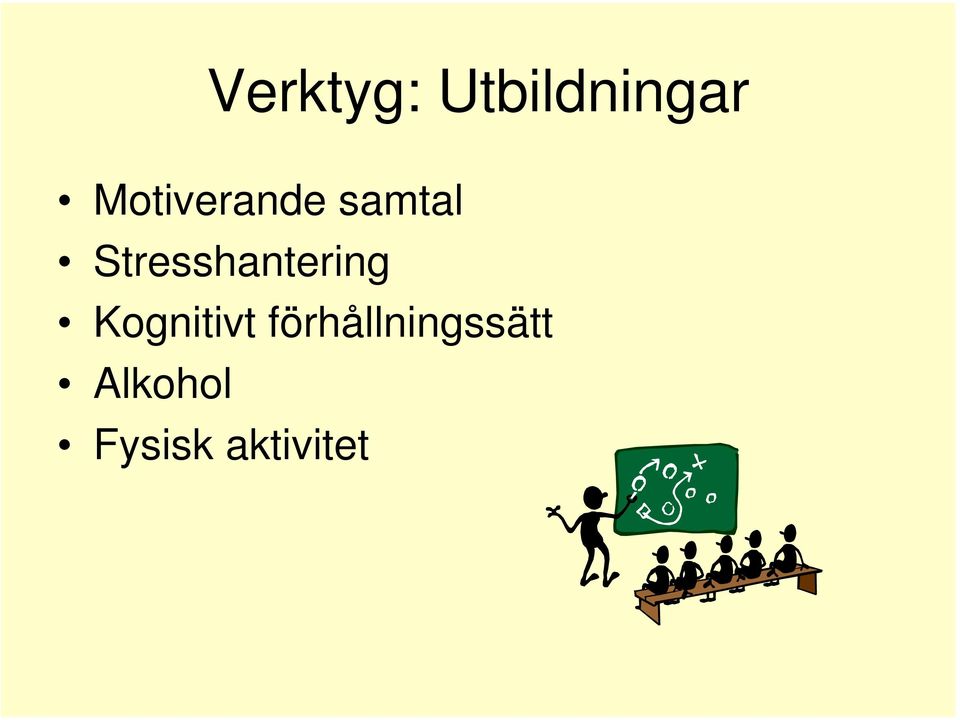 Verktyg: Utbildningar

• Motiverande samtal
• Stresshantering
• Kognitivt förhållningssätt
• Alkohol
• Fysisk aktivitet